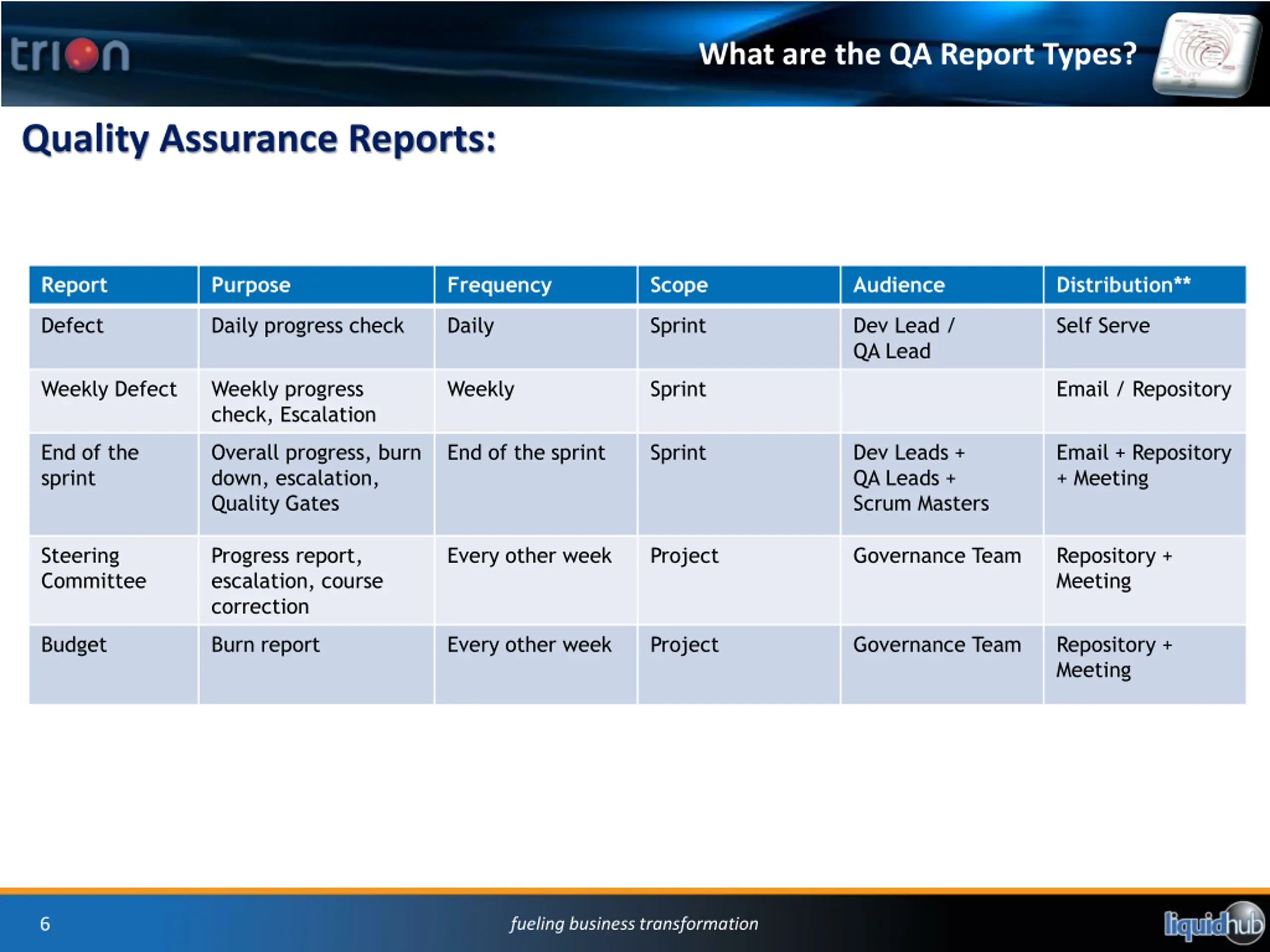 trion

What are the QA Report Types?

Quality Assurance Reports:

| Report | Purpose | Frequency | Scope | Audience | Distribution** |
|---|---|---|---|---|---|
| Defect | Daily progress check | Daily | Sprint | Dev Lead / QA Lead | Self Serve |
| Weekly Defect | Weekly progress check, Escalation | Weekly | Sprint | | Email / Repository |
| End of the sprint | Overall progress, burn down, escalation, Quality Gates | End of the sprint | Sprint | Dev Leads + QA Leads + Scrum Masters | Email + Repository + Meeting |
| Steering Committee | Progress report, escalation, course correction | Every other week | Project | Governance Team | Repository + Meeting |
| Budget | Burn report | Every other week | Project | Governance Team | Repository + Meeting |

6

fueling business transformation

liquidhub